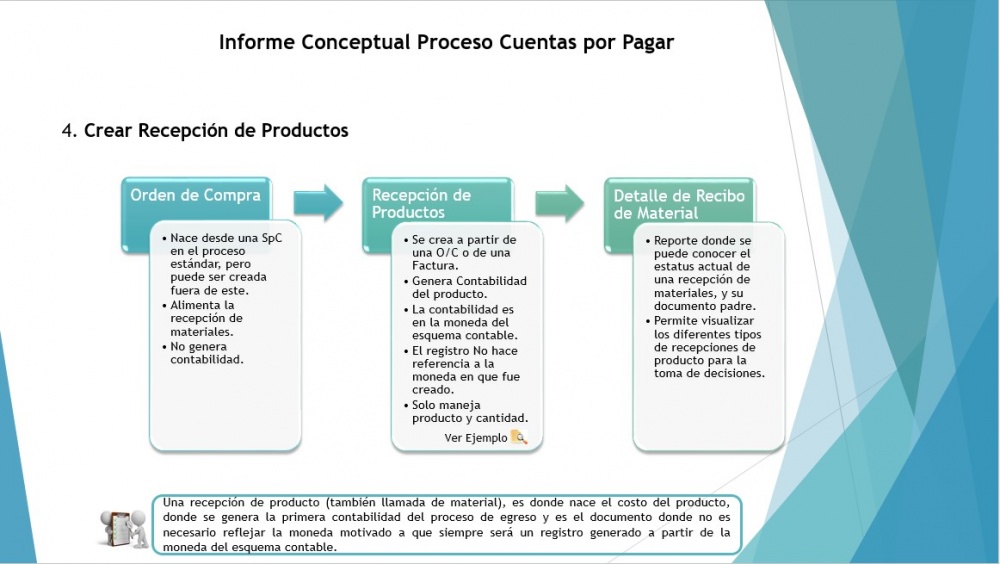 Informe Conceptual Proceso Cuentas por Pagar

4. Crear Recepción de Productos

Orden de Compra

• Nace desde una SpC en el proceso estándar, pero puede ser creada fuera de este.
• Alimenta la recepción de materiales.
• No genera contabilidad.

Recepción de Productos

• Se crea a partir de una O/C o de una Factura.
• Genera Contabilidad del producto.
• La contabilidad es en la moneda del esquema contable.
• El registro No hace referencia a la moneda en que fue creado.
• Solo maneja producto y cantidad.

Ver Ejemplo

Detalle de Recibo de Material

• Reporte donde se puede conocer el estatus actual de una recepción de materiales, y su documento padre.
• Permite visualizar los diferentes tipos de recepciones de producto para la toma de decisiones.

Una recepción de producto (también llamada de material), es donde nace el costo del producto, donde se genera la primera contabilidad del proceso de egreso y es el documento donde no es necesario reflejar la moneda motivado a que siempre será un registro generado a partir de la moneda del esquema contable.